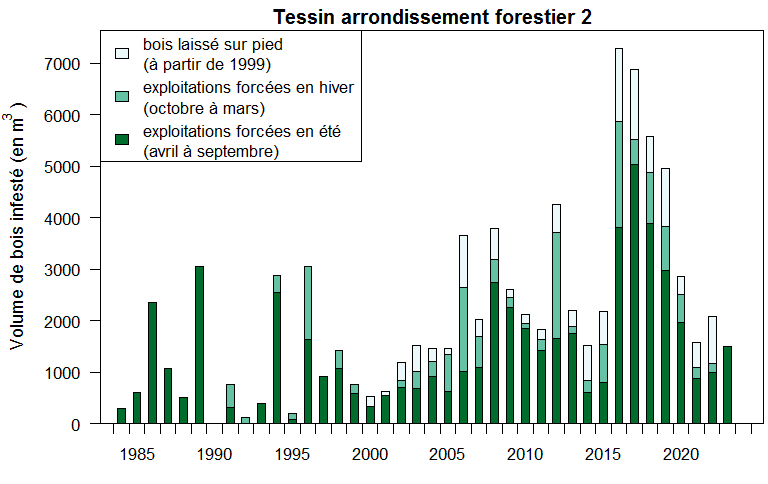 Tessin arrondissement forestier 2

bois laissé sur pied (à partir de 1999)
exploitations forcées en hiver (octobre à mars)
exploitations forcées en été (avril à septembre)

Volume de bois infesté (en $m^3$)

7000
6000
5000
4000
3000
2000
1000
0

1985
1990
1995
2000
2005
2010
2015
2020